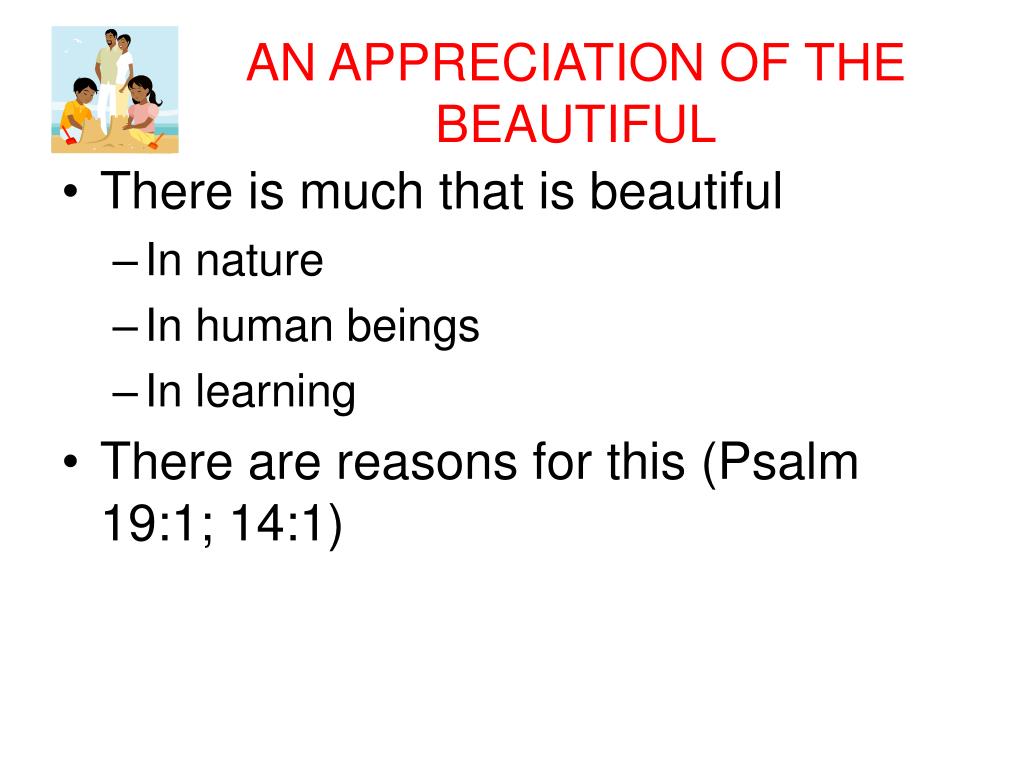 AN APPRECIATION OF THE BEAUTIFUL

• There is much that is beautiful
– In nature
– In human beings
– In learning
• There are reasons for this (Psalm 19:1; 14:1)